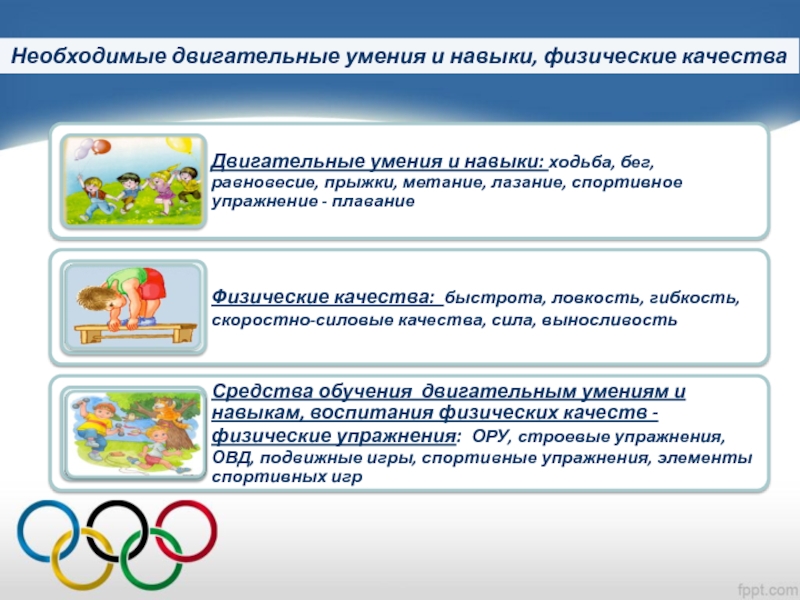 Необходимые двигательные умения и навыки, физические качества

Двигательные умения и навыки: ходьба, бег, равновесие, прыжки, метание, лазание, спортивное упражнение - плавание

Физические качества: быстрота, ловкость, гибкость, скоростно-силовые качества, сила, выносливость

Средства обучения двигательным умениям и навыкам, воспитания физических качеств - физические упражнения: ОРУ, строевые упражнения, ОВД, подвижные игры, спортивные упражнения, элементы спортивных игр

fppt.com